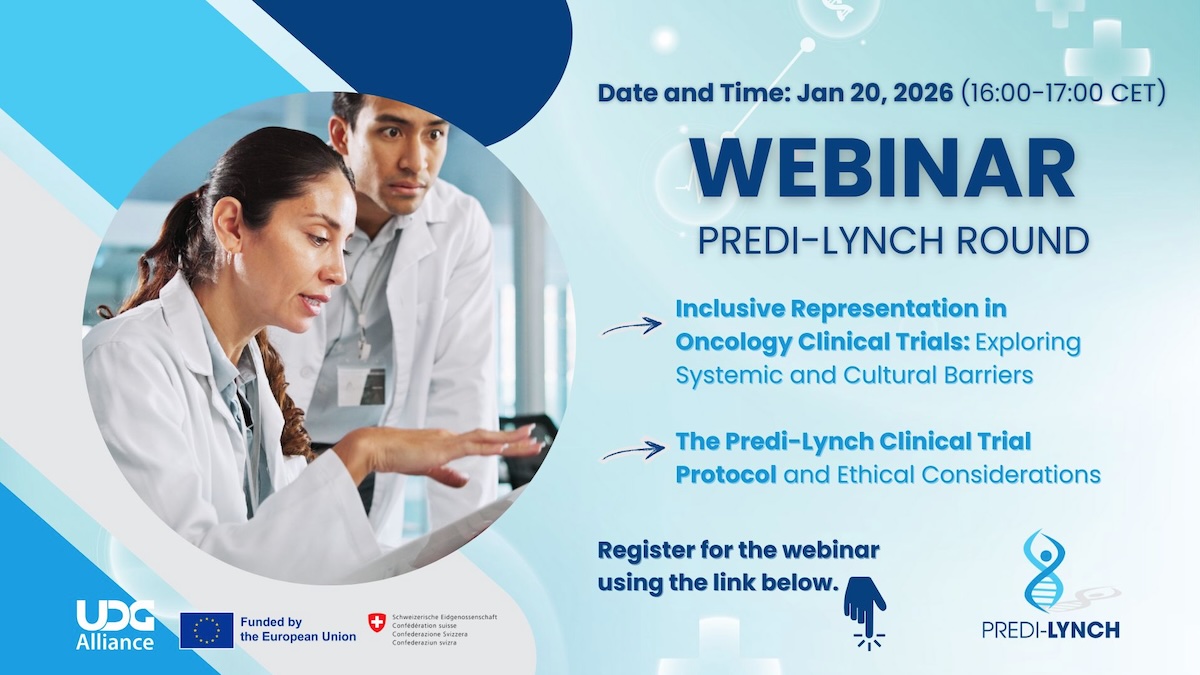 Date and Time: Jan 20, 2026 (16:00-17:00 CET)

WEBINAR

PREDI-LYNCH ROUND

Inclusive Representation in Oncology Clinical Trials: Exploring Systemic and Cultural Barriers

The Predi-Lynch Clinical Trial Protocol and Ethical Considerations

Register for the webinar using the link below.

UDG Alliance

Funded by the European Union

Schweizerische Eidgenossenschaft
Confédération suisse
Confederazione Svizzera
Confederaziun svizra

PREDI-LYNCH